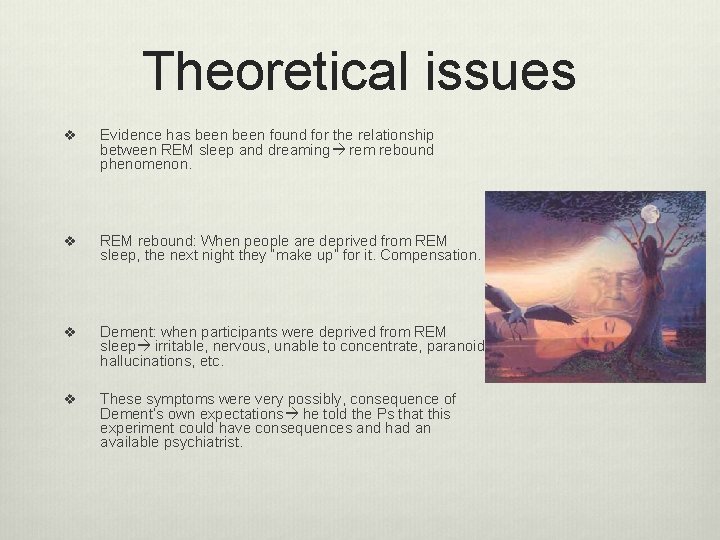 Theoretical issues

❖ Evidence has been been found for the relationship between REM sleep and dreaming→ rem rebound phenomenon.

❖ REM rebound: When people are deprived from REM sleep, the next night they "make up" for it. Compensation.

❖ Dement: when participants were deprived from REM sleep→ irritable, nervous, unable to concentrate, paranoid, hallucinations, etc.

❖ These symptoms were very possibly, consequence of Dement's own expectations→ he told the Ps that this experiment could have consequences and had an available psychiatrist.